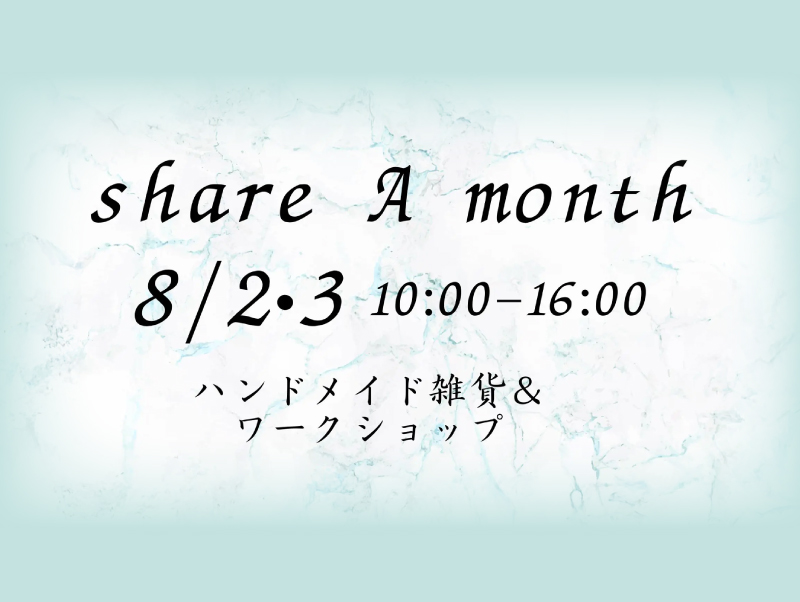 share A month

8/2•3 10:00–16:00

ハンドメイド雑貨＆
ワークショップ